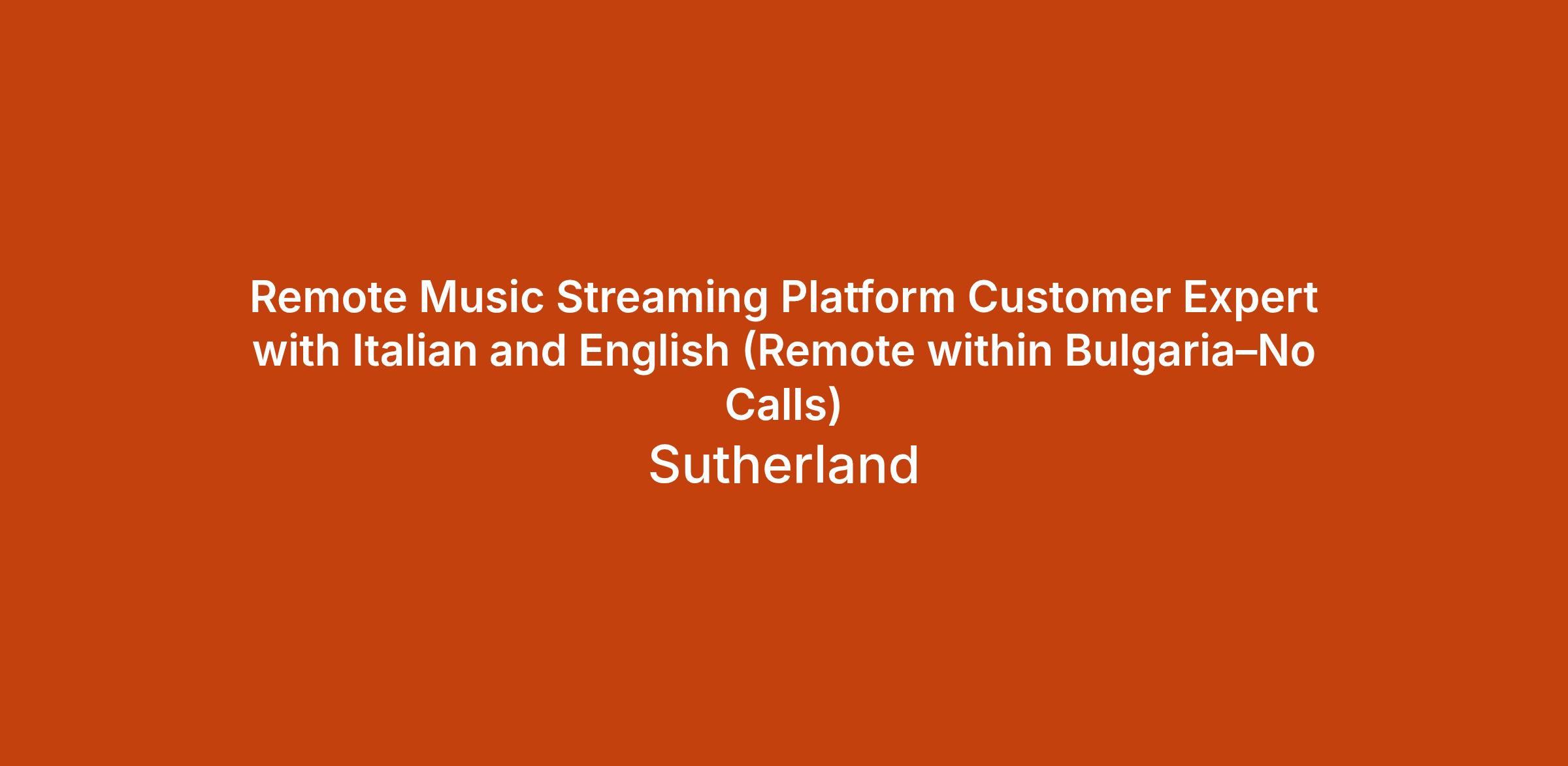 Remote Music Streaming Platform Customer Expert with Italian and English (Remote within Bulgaria–No Calls)

Sutherland